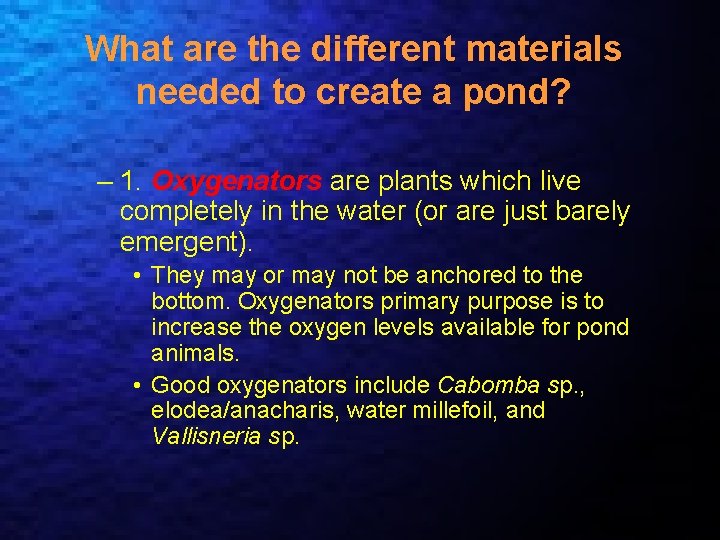 What are the different materials needed to create a pond?

– 1. Oxygenators are plants which live completely in the water (or are just barely emergent).

• They may or may not be anchored to the bottom. Oxygenators primary purpose is to increase the oxygen levels available for pond animals.

• Good oxygenators include Cabomba sp., elodea/anacharis, water millefoil, and Vallisneria sp.